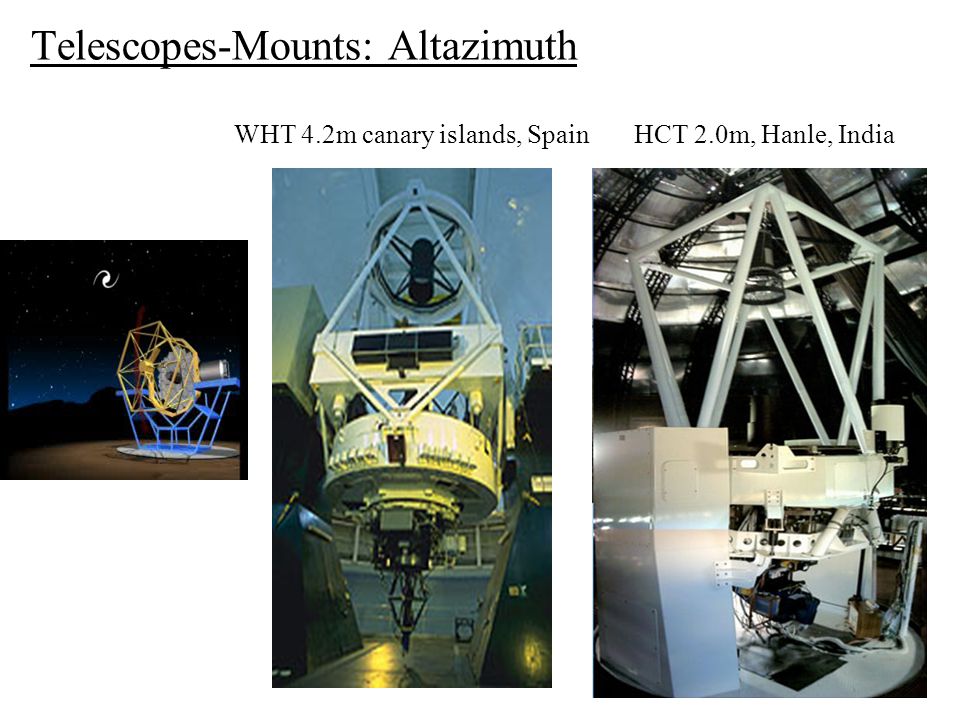 Telescopes-Mounts: Altazimuth

WHT 4.2m canary islands, Spain

HCT 2.0m, Hanle, India